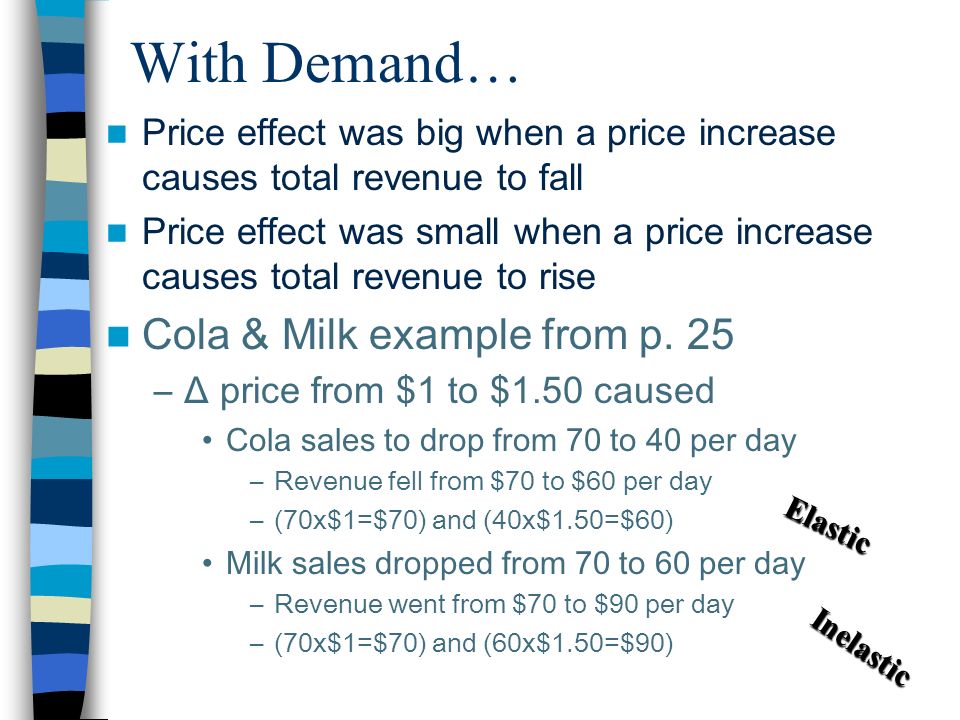 With Demand…

Price effect was big when a price increase causes total revenue to fall

Price effect was small when a price increase causes total revenue to rise

Cola & Milk example from p. 25

– Δ price from \$1 to \$1.50 caused

• Cola sales to drop from 70 to 40 per day

– Revenue fell from \$70 to \$60 per day

– (70x\$1=\$70) and (40x\$1.50=\$60)

Elastic

• Milk sales dropped from 70 to 60 per day

– Revenue went from \$70 to \$90 per day

– (70x\$1=\$70) and (60x\$1.50=\$90)

Inelastic